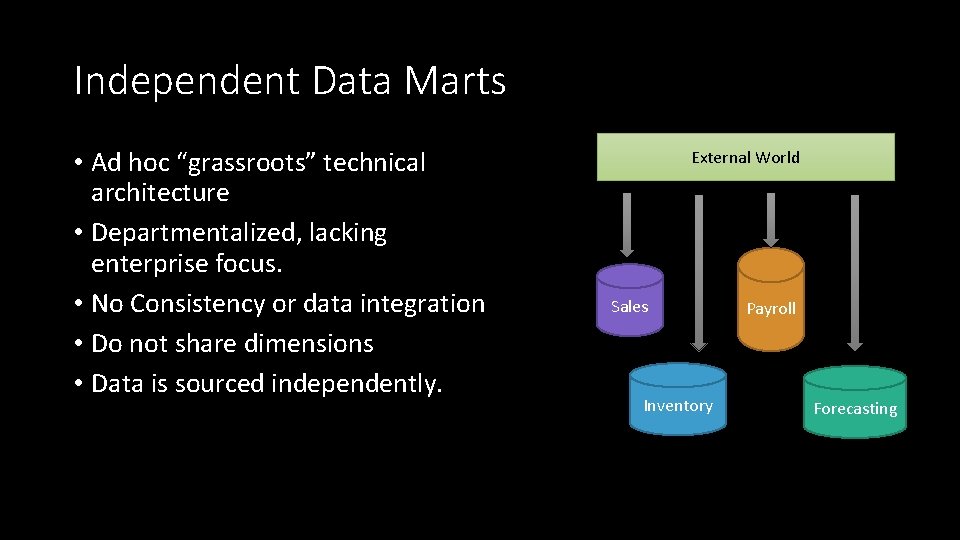 Independent Data Marts

• Ad hoc “grassroots” technical architecture
• Departmentalized, lacking enterprise focus.
• No Consistency or data integration
• Do not share dimensions
• Data is sourced independently.

External World

Sales

Payroll

Inventory

Forecasting